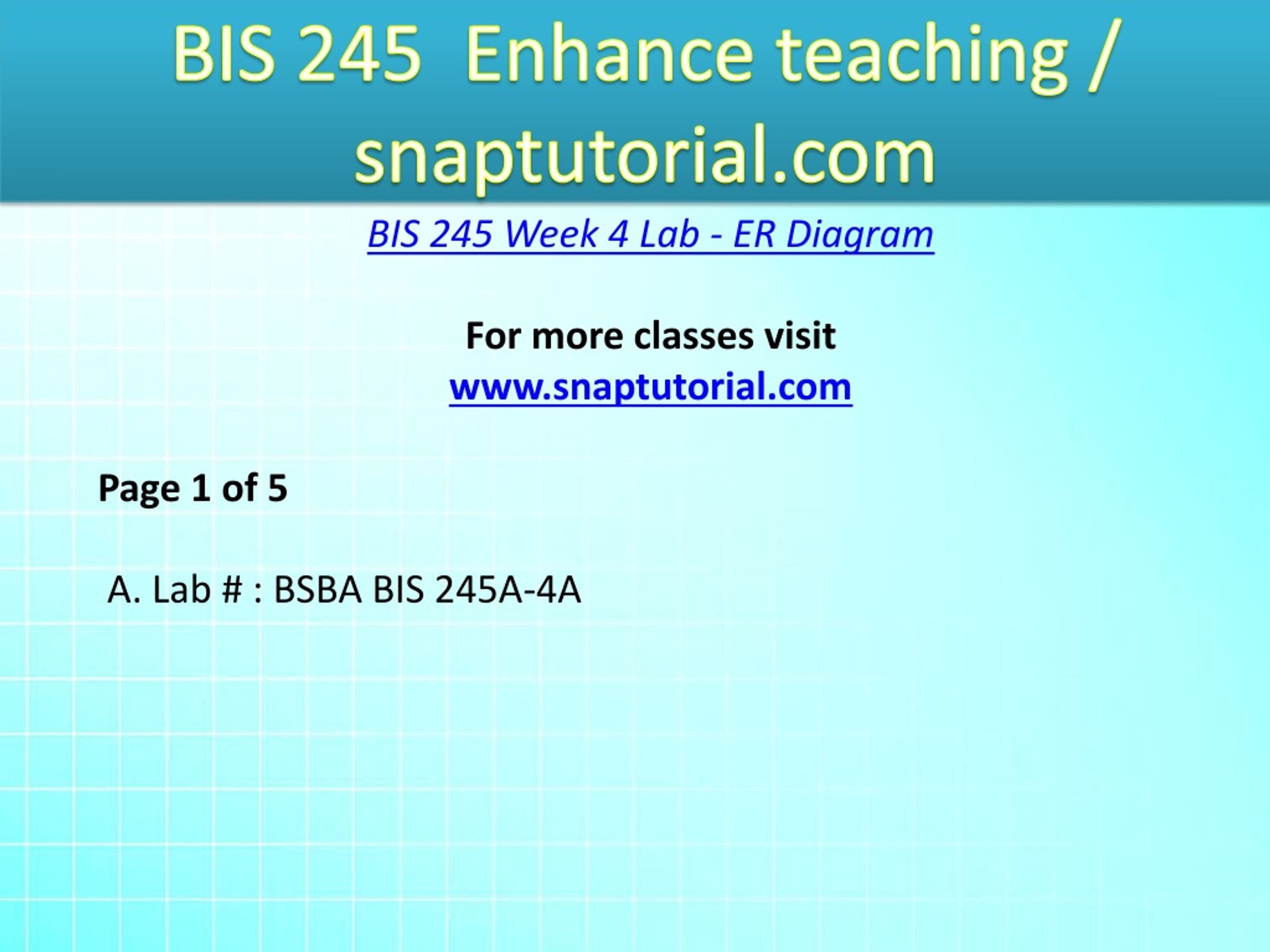 BIS 245 Enhance teaching / snaptutorial.com

BIS 245 Week 4 Lab - ER Diagram

For more classes visit
www.snaptutorial.com

Page 1 of 5

A. Lab # : BSBA BIS 245A-4A